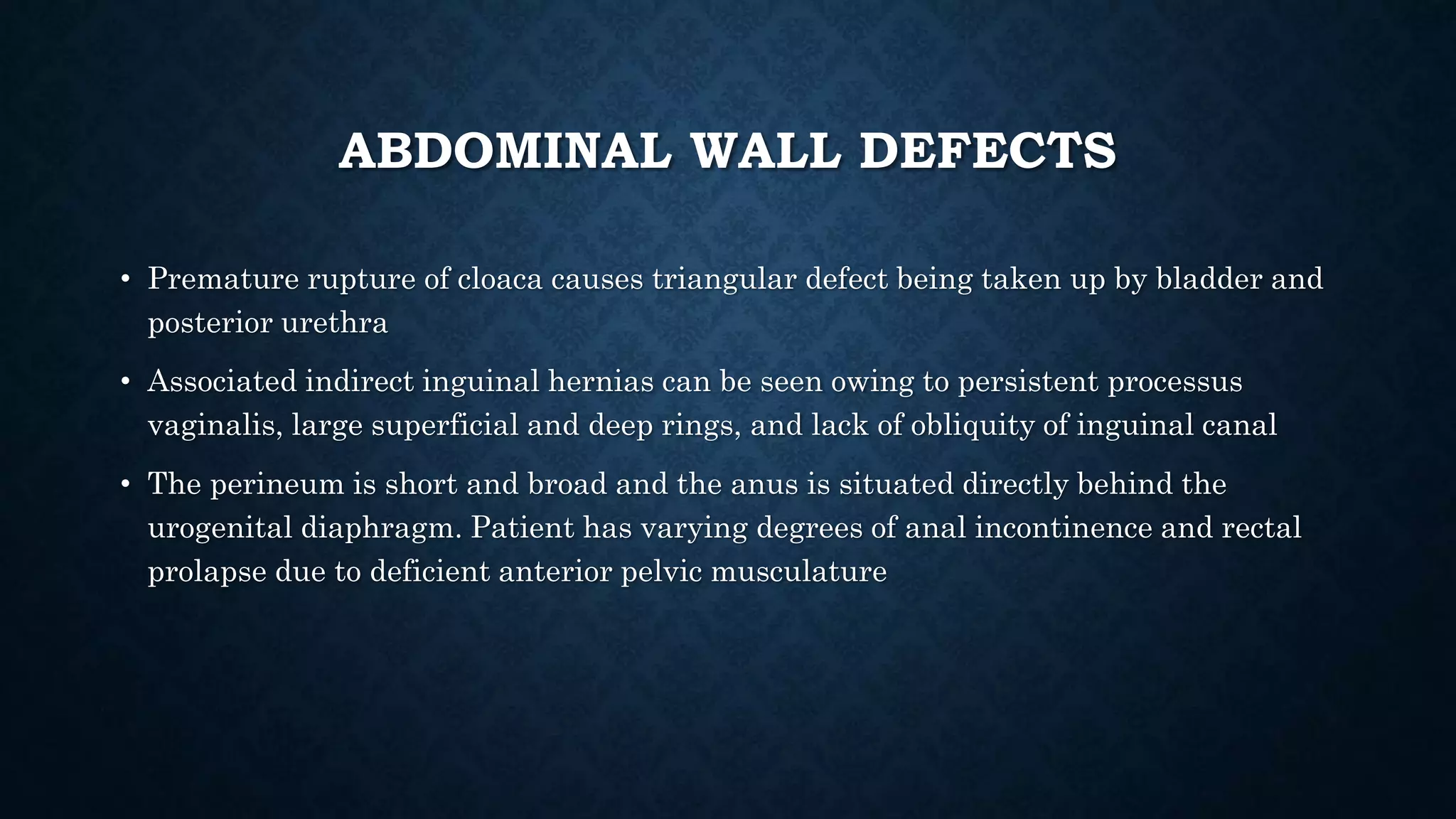 ABDOMINAL WALL DEFECTS

• Premature rupture of cloaca causes triangular defect being taken up by bladder and posterior urethra

• Associated indirect inguinal hernias can be seen owing to persistent processus vaginalis, large superficial and deep rings, and lack of obliquity of inguinal canal

• The perineum is short and broad and the anus is situated directly behind the urogenital diaphragm. Patient has varying degrees of anal incontinence and rectal prolapse due to deficient anterior pelvic musculature